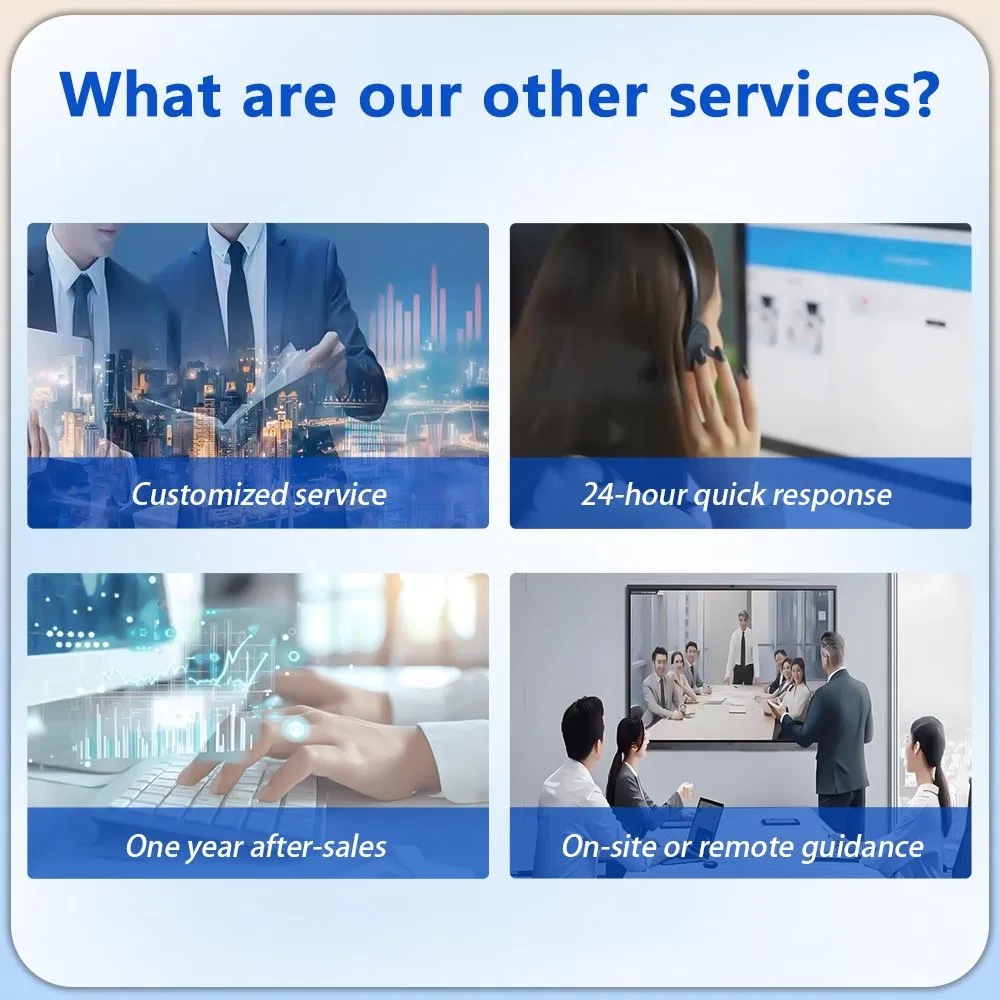 What are our other services?

Customized service

24-hour quick response

One year after-sales

On-site or remote guidance